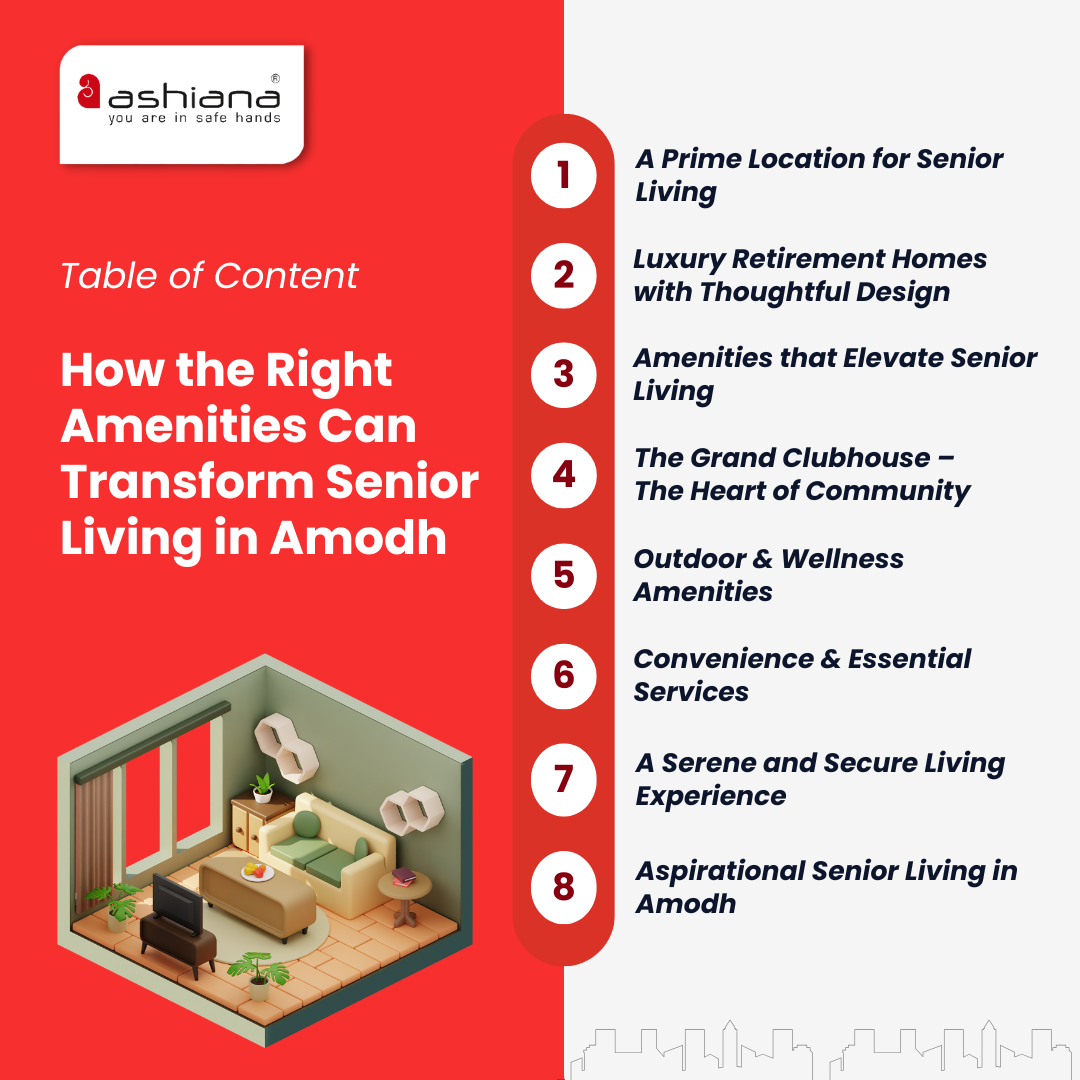 ashiana®
you are in safe hands

Table of Content

How the Right Amenities Can Transform Senior Living in Amodh

1 A Prime Location for Senior Living

2 Luxury Retirement Homes with Thoughtful Design

3 Amenities that Elevate Senior Living

4 The Grand Clubhouse – The Heart of Community

5 Outdoor & Wellness Amenities

6 Convenience & Essential Services

7 A Serene and Secure Living Experience

8 Aspirational Senior Living in Amodh